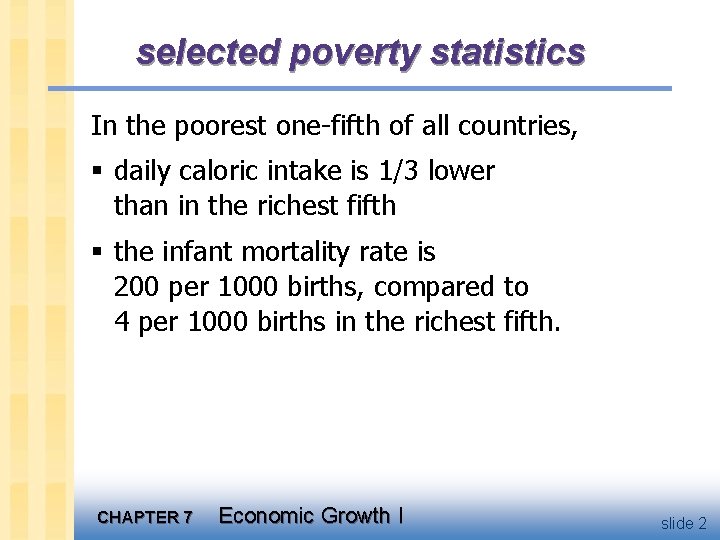 selected poverty statistics

In the poorest one-fifth of all countries,

▪ daily caloric intake is 1/3 lower than in the richest fifth

▪ the infant mortality rate is 200 per 1000 births, compared to 4 per 1000 births in the richest fifth.

CHAPTER 7 Economic Growth I

slide 2